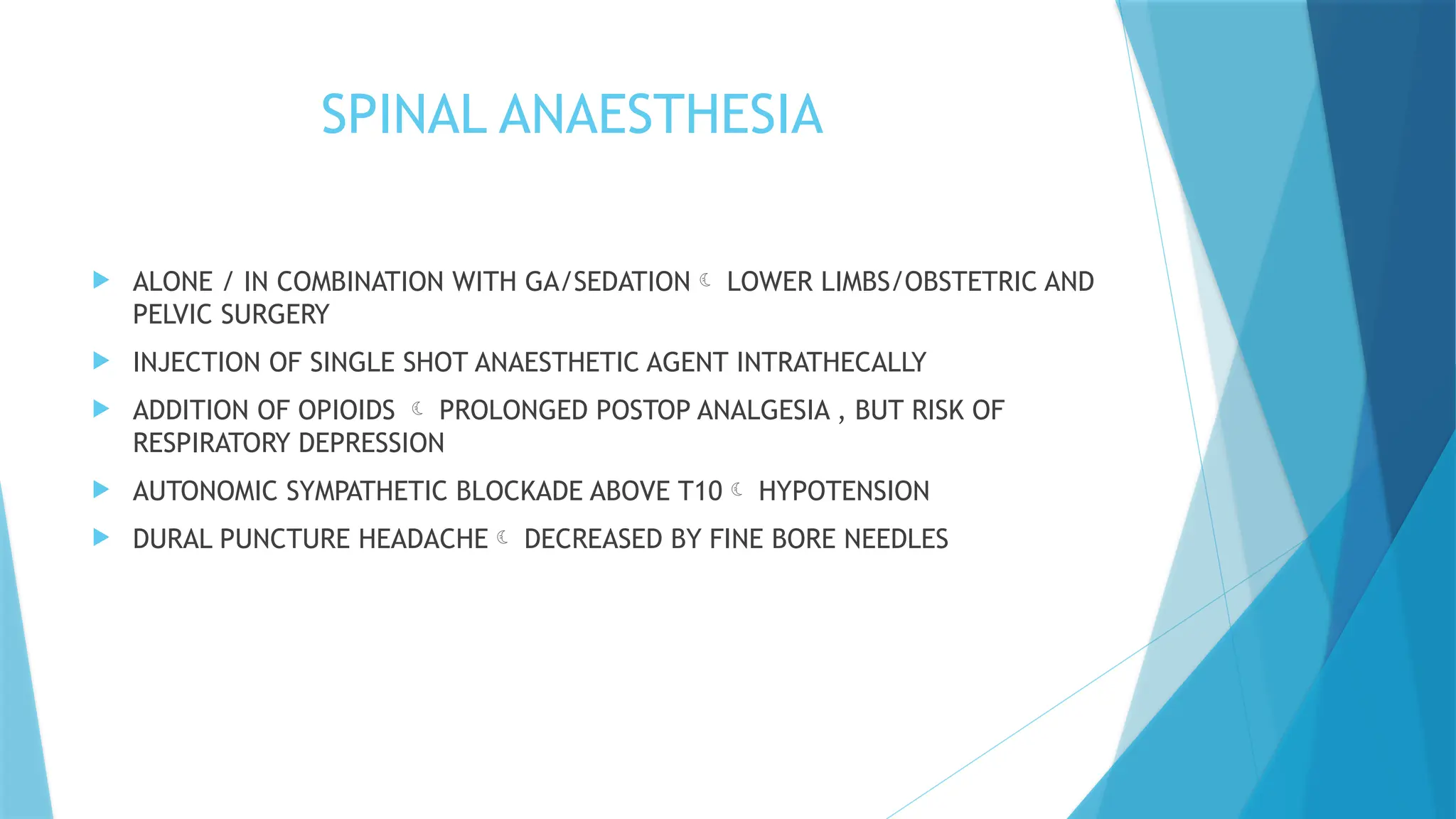 SPINAL ANAESTHESIA

ALONE / IN COMBINATION WITH GA/SEDATION ☾ LOWER LIMBS/OBSTETRIC AND PELVIC SURGERY

INJECTION OF SINGLE SHOT ANAESTHETIC AGENT INTRATHECALLY

ADDITION OF OPIOIDS ☾ PROLONGED POSTOP ANALGESIA , BUT RISK OF RESPIRATORY DEPRESSION

AUTONOMIC SYMPATHETIC BLOCKADE ABOVE T10 ☾ HYPOTENSION

DURAL PUNCTURE HEADACHE ☾ DECREASED BY FINE BORE NEEDLES